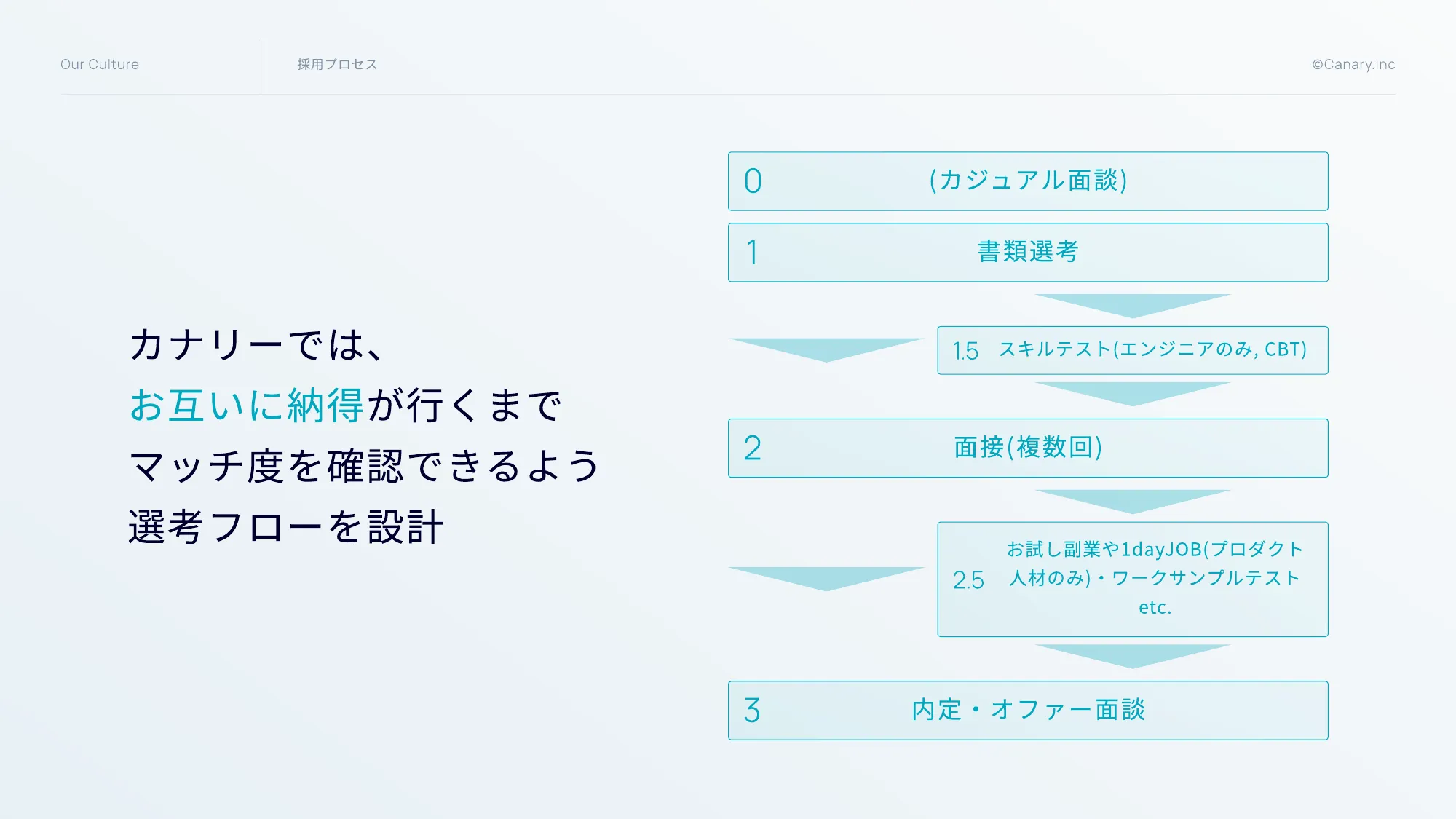 Our Culture

採用プロセス

©Canary.inc

カナリーでは、
お互いに納得が行くまで
マッチ度を確認できるよう
選考フローを設計

0 (カジュアル面談)

1 書類選考

1.5 スキルテスト(エンジニアのみ, CBT)

2 面接(複数回)

2.5 お試し副業や1dayJOB(プロダクト人材のみ)・ワークサンプルテスト etc.

3 内定・オファー面談